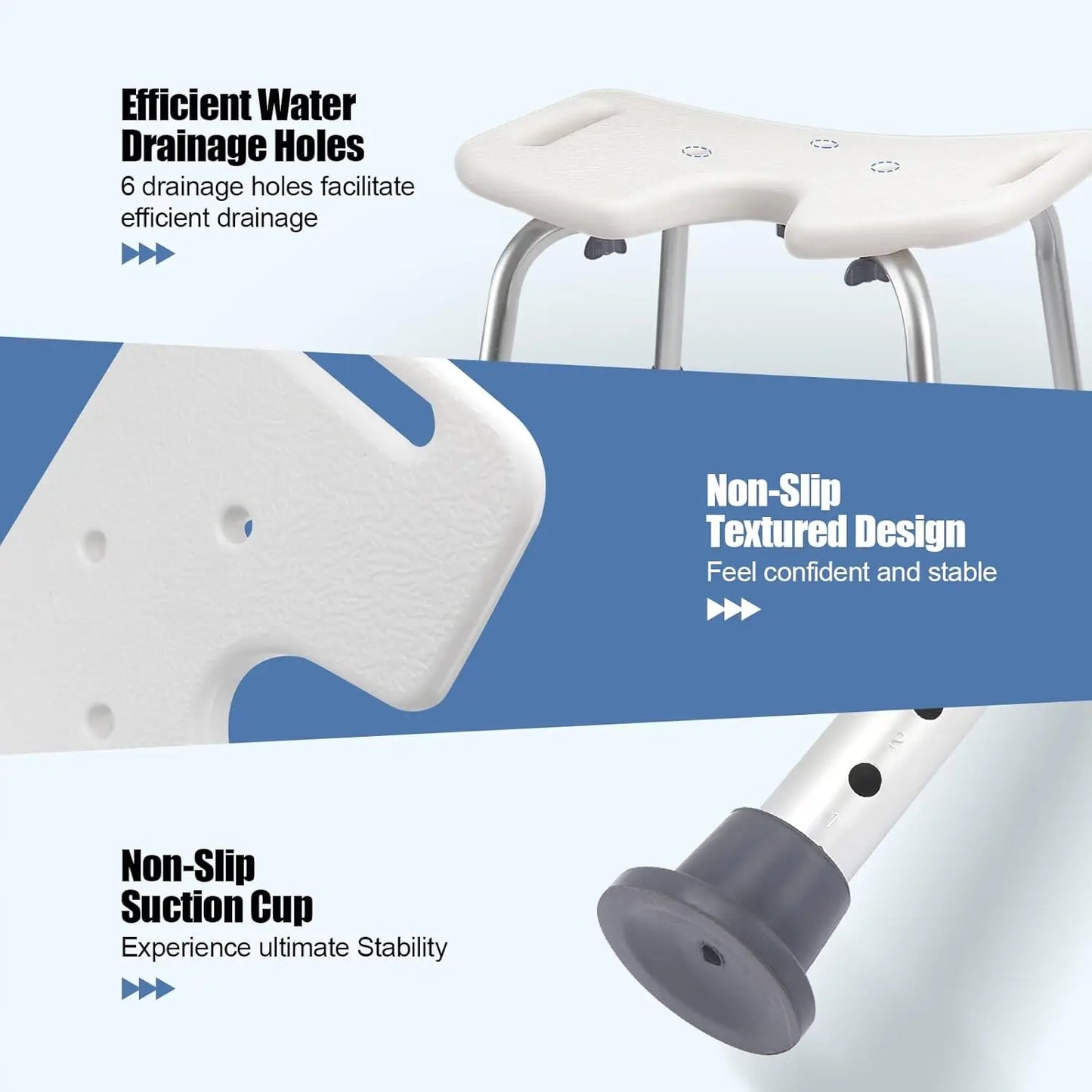 Efficient Water Drainage Holes
6 drainage holes facilitate efficient drainage

Non-Slip Textured Design
Feel confident and stable

Non-Slip Suction Cup
Experience ultimate Stability